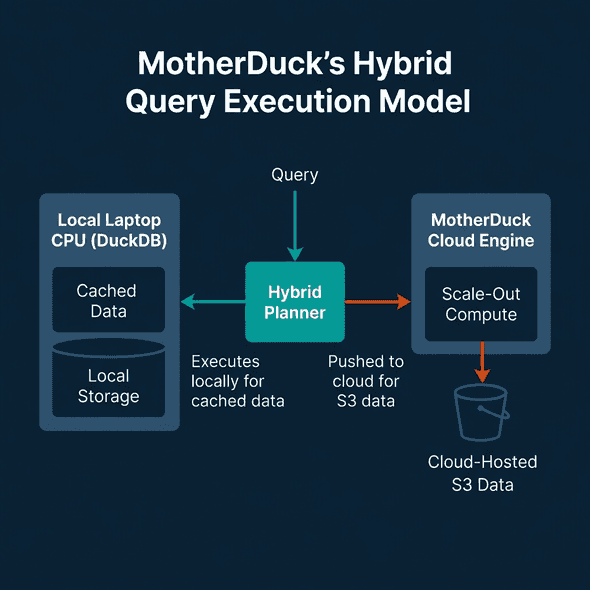 MotherDuck's Hybrid Query Execution Model

Query

Local Laptop CPU (DuckDB)

Cached Data

Local Storage

Hybrid Planner

Executes locally for cached data

Pushed to cloud for S3 data

MotherDuck Cloud Engine

Scale-Out Compute

Cloud-Hosted S3 Data